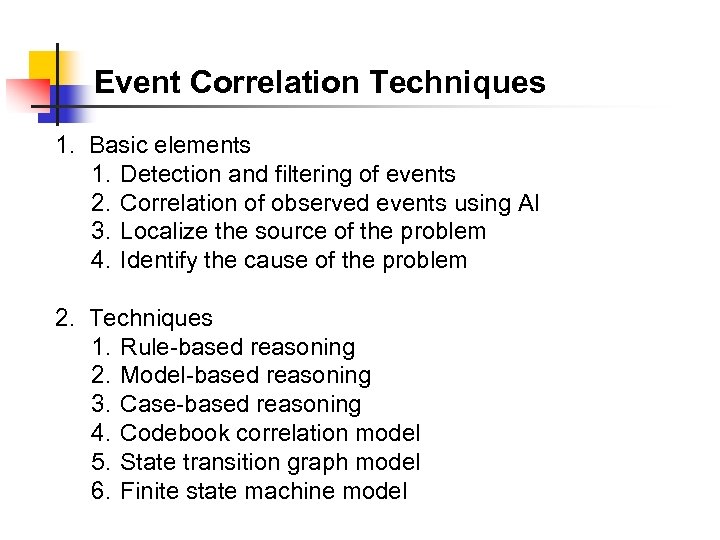 Event Correlation Techniques

1. Basic elements
   1. Detection and filtering of events
   2. Correlation of observed events using AI
   3. Localize the source of the problem
   4. Identify the cause of the problem

2. Techniques
   1. Rule-based reasoning
   2. Model-based reasoning
   3. Case-based reasoning
   4. Codebook correlation model
   5. State transition graph model
   6. Finite state machine model